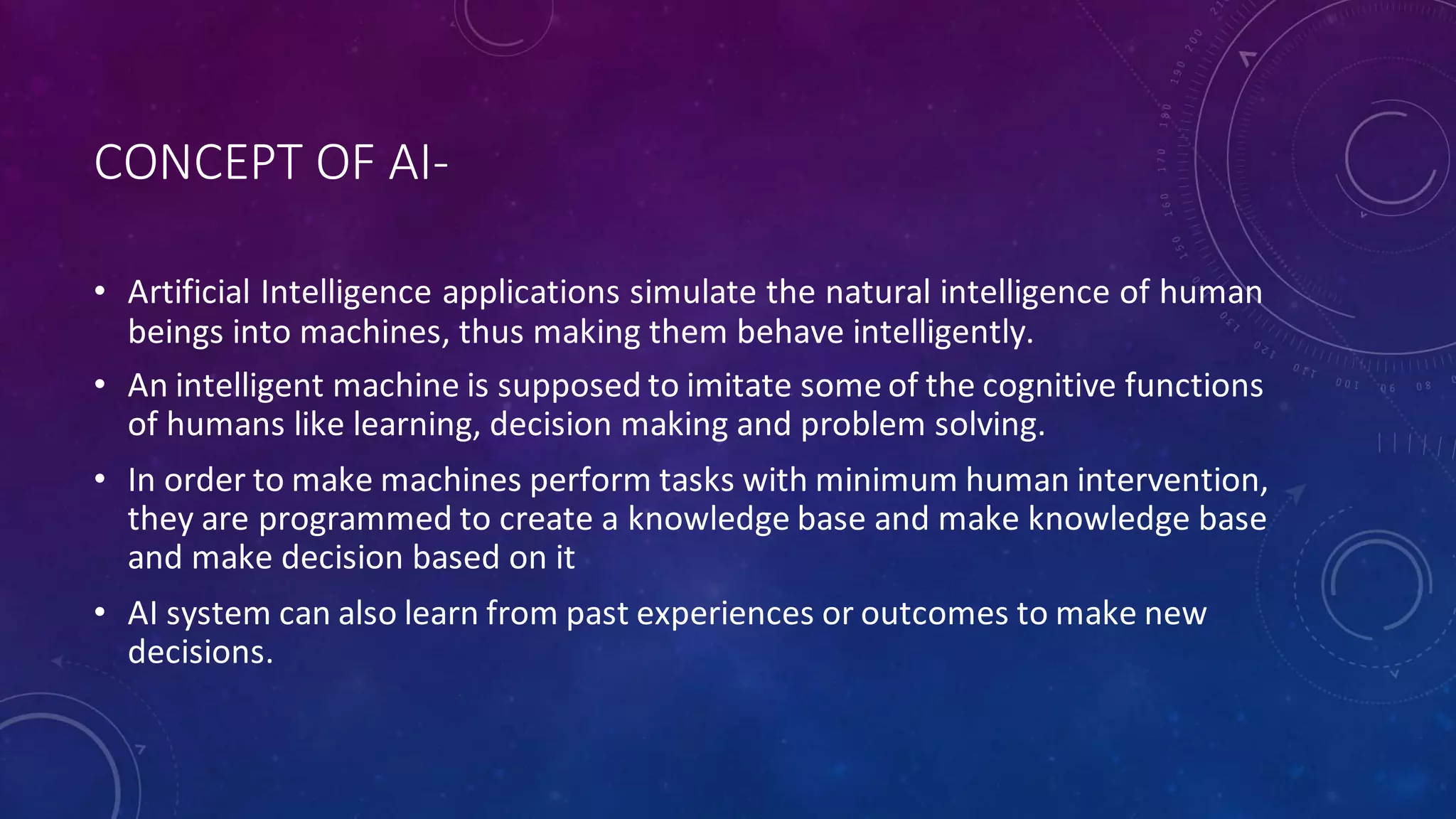 CONCEPT OF AI-

• Artificial Intelligence applications simulate the natural intelligence of human beings into machines, thus making them behave intelligently.

• An intelligent machine is supposed to imitate some of the cognitive functions of humans like learning, decision making and problem solving.

• In order to make machines perform tasks with minimum human intervention, they are programmed to create a knowledge base and make knowledge base and make decision based on it

• AI system can also learn from past experiences or outcomes to make new decisions.